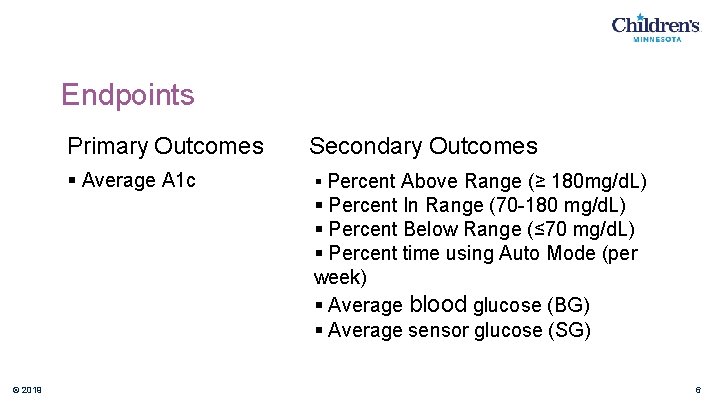 Children's MINNESOTA

Endpoints

Primary Outcomes

▪ Average A1c

Secondary Outcomes

▪ Percent Above Range (≥ 180mg/dL)
▪ Percent In Range (70-180 mg/dL)
▪ Percent Below Range (≤70 mg/dL)
▪ Percent time using Auto Mode (per week)
▪ Average blood glucose (BG)
▪ Average sensor glucose (SG)

© 2019

6